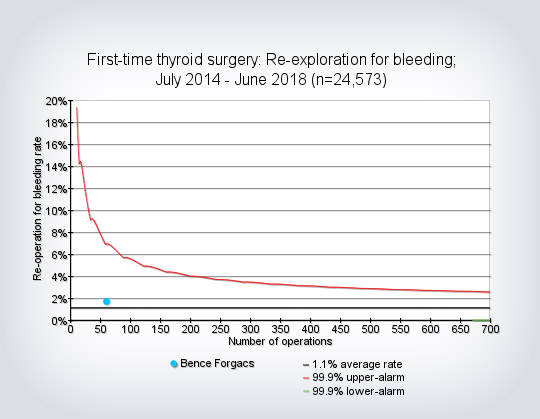 First-time thyroid surgery: Re-exploration for bleeding; July 2014 - June 2018 (n=24,573)

Re-operation for bleeding rate

20%
18%
16%
14%
12%
10%
8%
6%
4%
2%
0%

0 50 100 150 200 250 300 350 400 450 500 550 600 650 700

Number of operations

Bence Forgacs

1.1% average rate
99.9% upper-alarm
99.9% lower-alarm